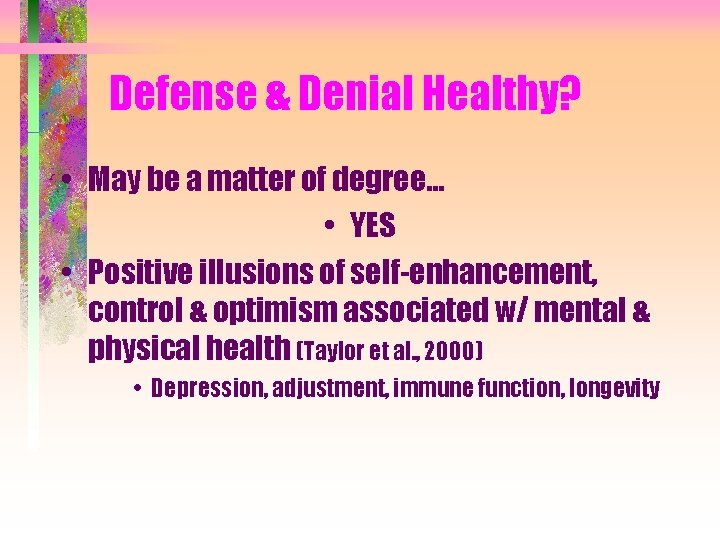 Defense & Denial Healthy?

• May be a matter of degree…

• YES

• Positive illusions of self-enhancement, control & optimism associated w/ mental & physical health (Taylor et al., 2000)

• Depression, adjustment, immune function, longevity